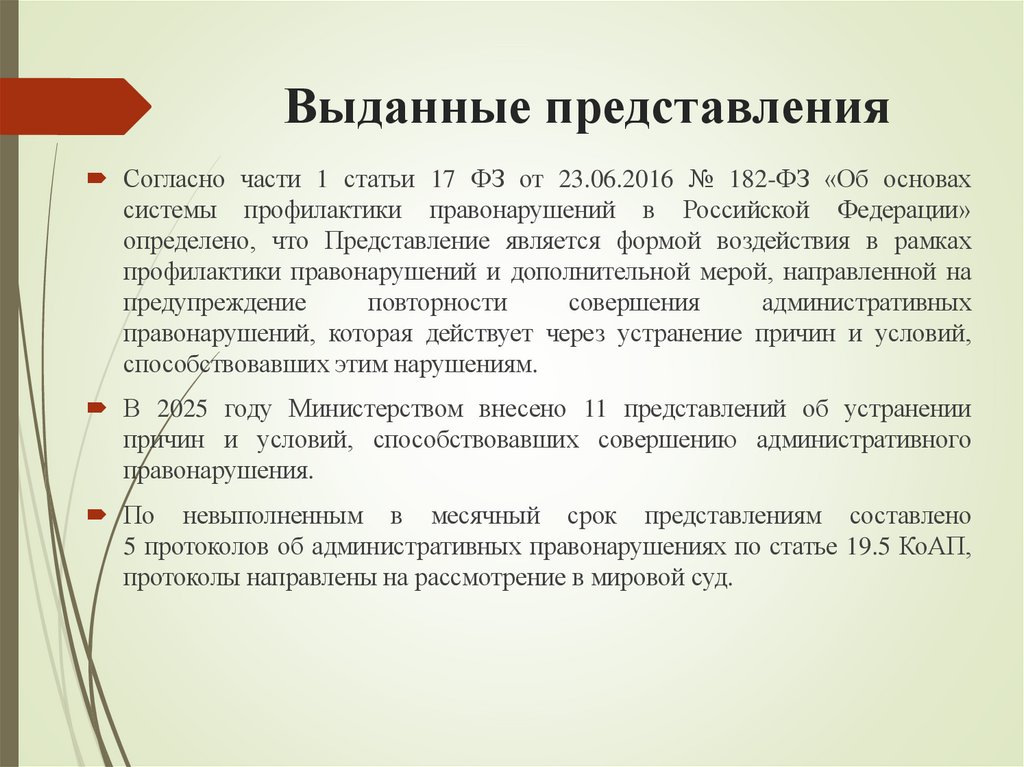 Выданные представления

Согласно части 1 статьи 17 ФЗ от 23.06.2016 № 182-ФЗ «Об основах системы профилактики правонарушений в Российской Федерации» определено, что Представление является формой воздействия в рамках профилактики правонарушений и дополнительной мерой, направленной на предупреждение повторности совершения административных правонарушений, которая действует через устранение причин и условий, способствовавших этим нарушениям.

В 2025 году Министерством внесено 11 представлений об устранении причин и условий, способствовавших совершению административного правонарушения.

По невыполненным в месячный срок представлениям составлено 5 протоколов об административных правонарушениях по статье 19.5 КоАП, протоколы направлены на рассмотрение в мировой суд.